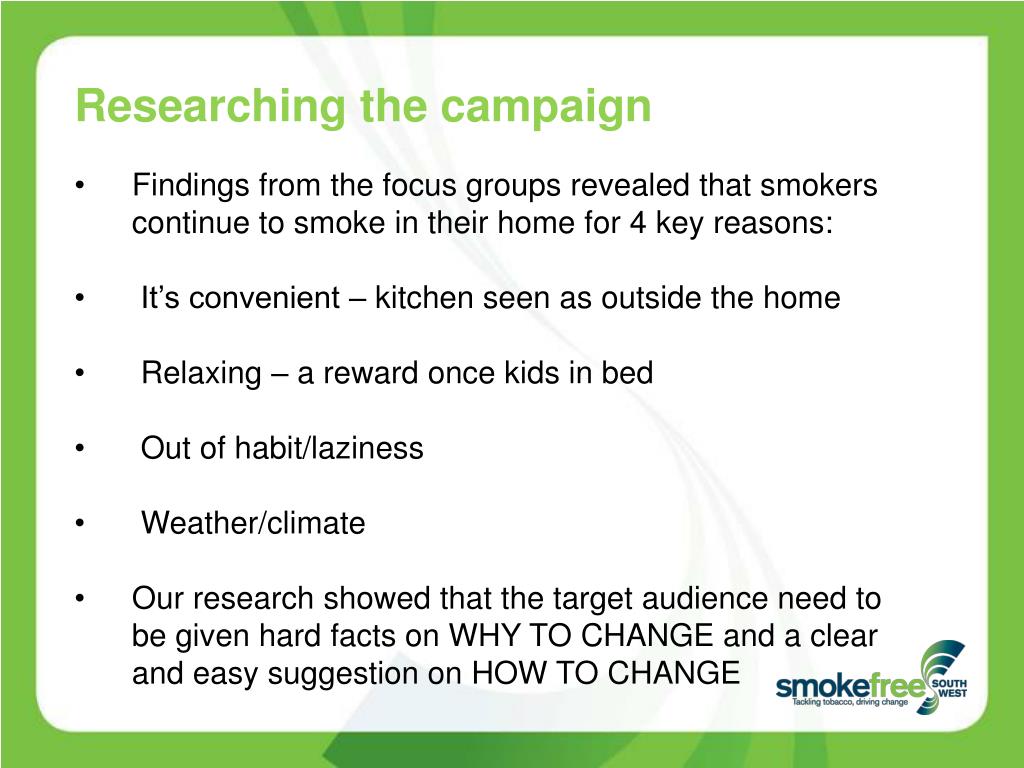 Researching the campaign

• Findings from the focus groups revealed that smokers continue to smoke in their home for 4 key reasons:

• It's convenient – kitchen seen as outside the home

• Relaxing – a reward once kids in bed

• Out of habit/laziness

• Weather/climate

• Our research showed that the target audience need to be given hard facts on WHY TO CHANGE and a clear and easy suggestion on HOW TO CHANGE

smokefree SOUTH WEST
Tackling tobacco, driving change